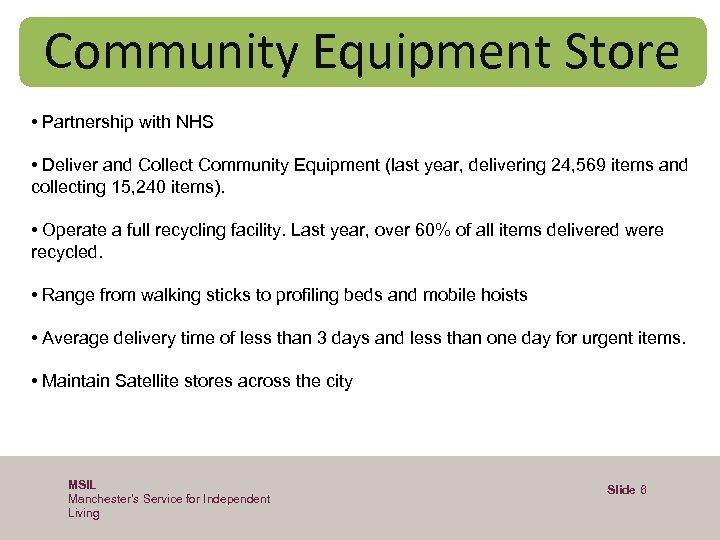 Community Equipment Store

• Partnership with NHS

• Deliver and Collect Community Equipment (last year, delivering 24,569 items and collecting 15,240 items).

• Operate a full recycling facility. Last year, over 60% of all items delivered were recycled.

• Range from walking sticks to profiling beds and mobile hoists

• Average delivery time of less than 3 days and less than one day for urgent items.

• Maintain Satellite stores across the city

MSIL
Manchester's Service for Independent Living

Slide 6